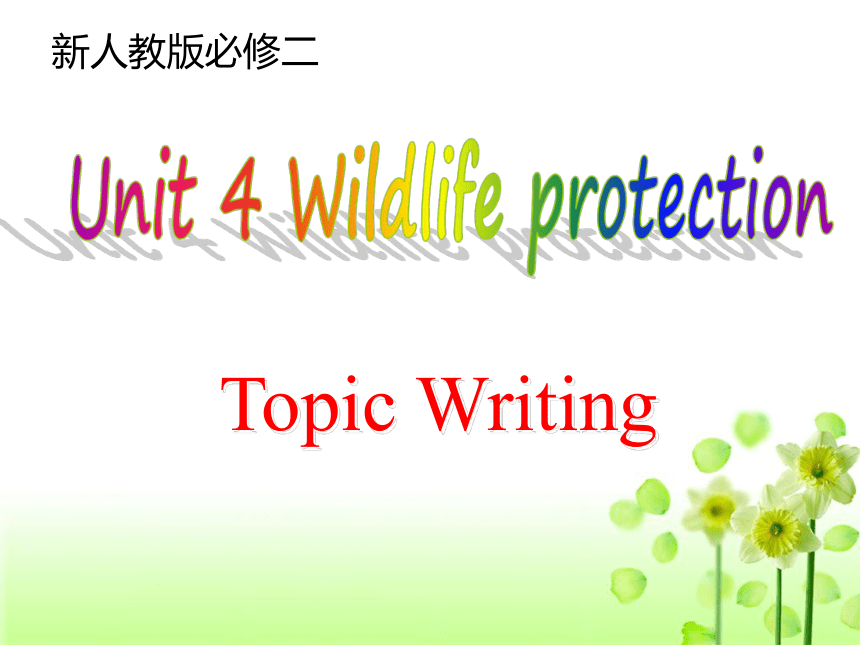 新人教版必修二

Unit 4 Wildlife protection

Topic Writing